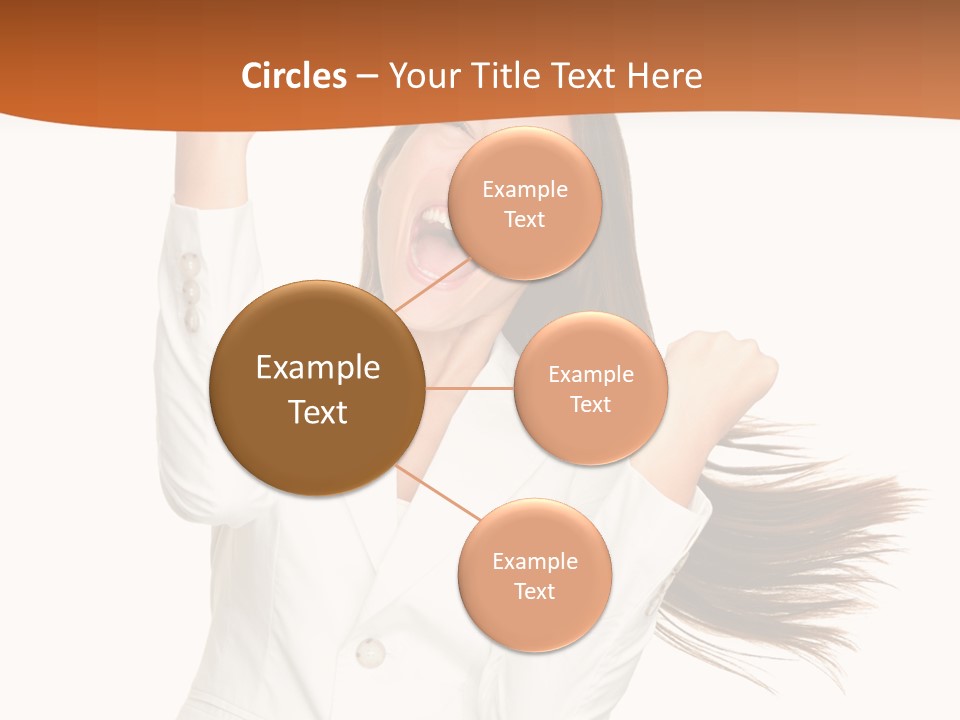 Circles – Your Title Text Here

Example Text

Example Text

Example Text

Example Text